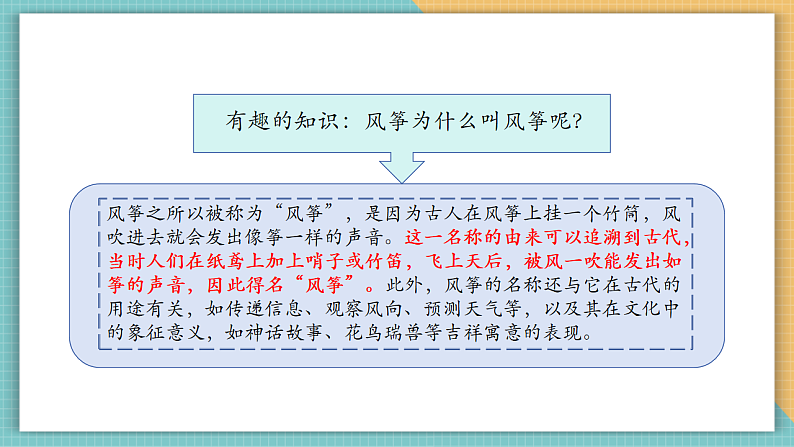 有趣的知识：风筝为什么叫风筝呢？

风筝之所以被称为“风筝”，是因为古人在风筝上挂一个竹筒，风吹进去就会发出像筝一样的声音。这一名称的由来可以追溯到古代，当时人们在纸鸢上加上哨子或竹笛，飞上天后，被风一吹能发出如筝的声音，因此得名“风筝”。此外，风筝的名称还与它在古代的用途有关，如传递信息、观察风向、预测天气等，以及其在文化中的象征意义，如神话故事、花鸟瑞兽等吉祥寓意的表现。